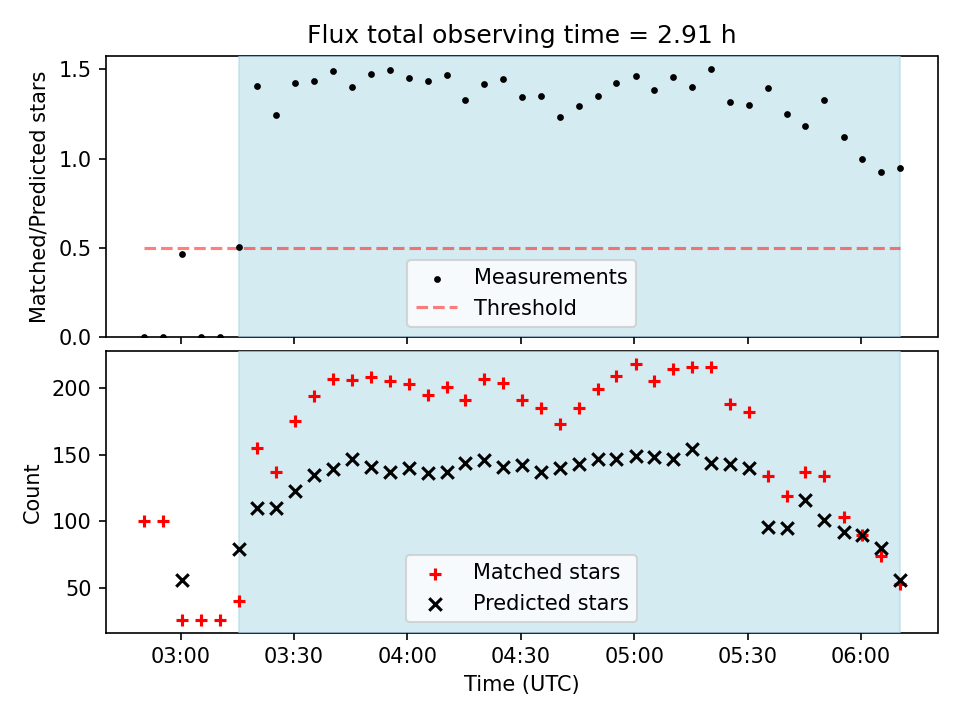 Flux total observing time = 2.91 h

Matched/Predicted stars

1.5
1.0
0.5
0.0

Measurements
Threshold

Count

200
150
100
50

Matched stars
Predicted stars

03:00 03:30 04:00 04:30 05:00 05:30 06:00

Time (UTC)